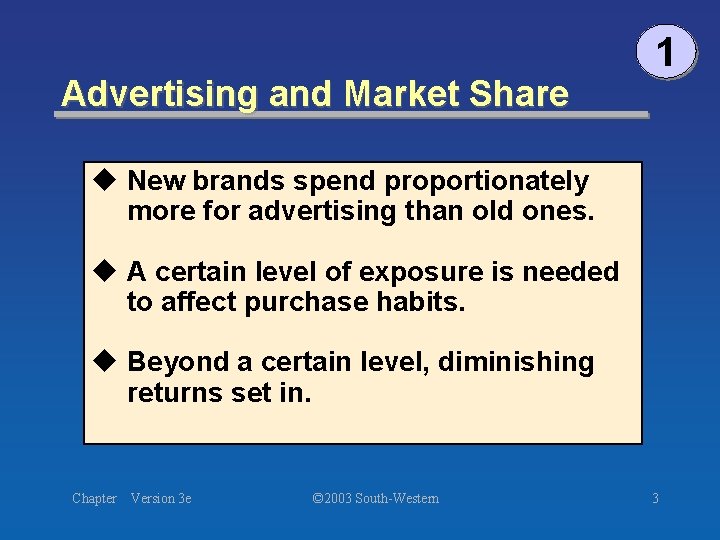 1

Advertising and Market Share

◆ New brands spend proportionately more for advertising than old ones.

◆ A certain level of exposure is needed to affect purchase habits.

◆ Beyond a certain level, diminishing returns set in.

Chapter Version 3e ©2003 South-Western 3